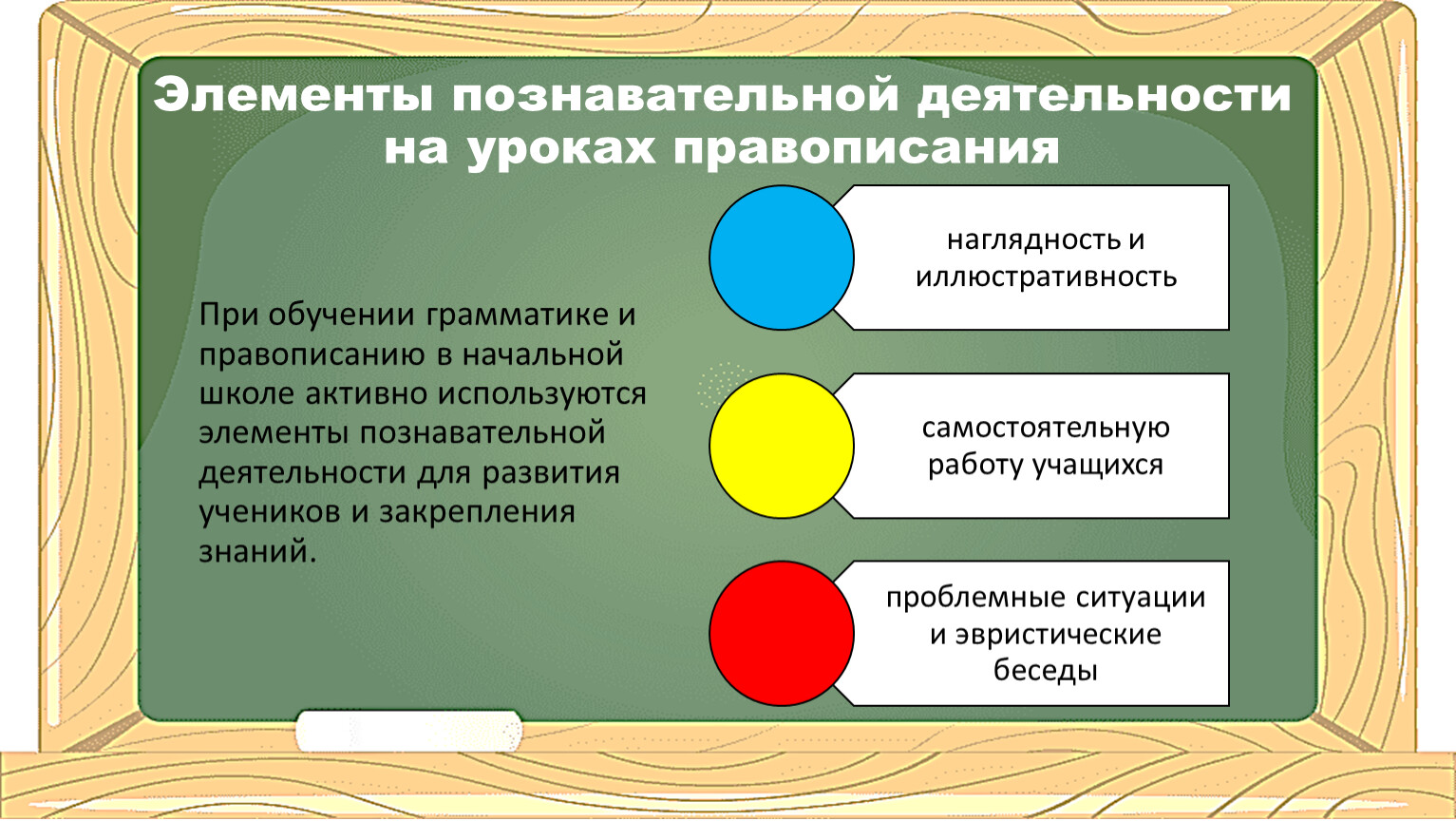 Элементы познавательной деятельности на уроках правописания

При обучении грамматике и правописанию в начальной школе активно используются элементы познавательной деятельности для развития учеников и закрепления знаний.

наглядность и иллюстративность

самостоятельную работу учащихся

проблемные ситуации и эвристические беседы